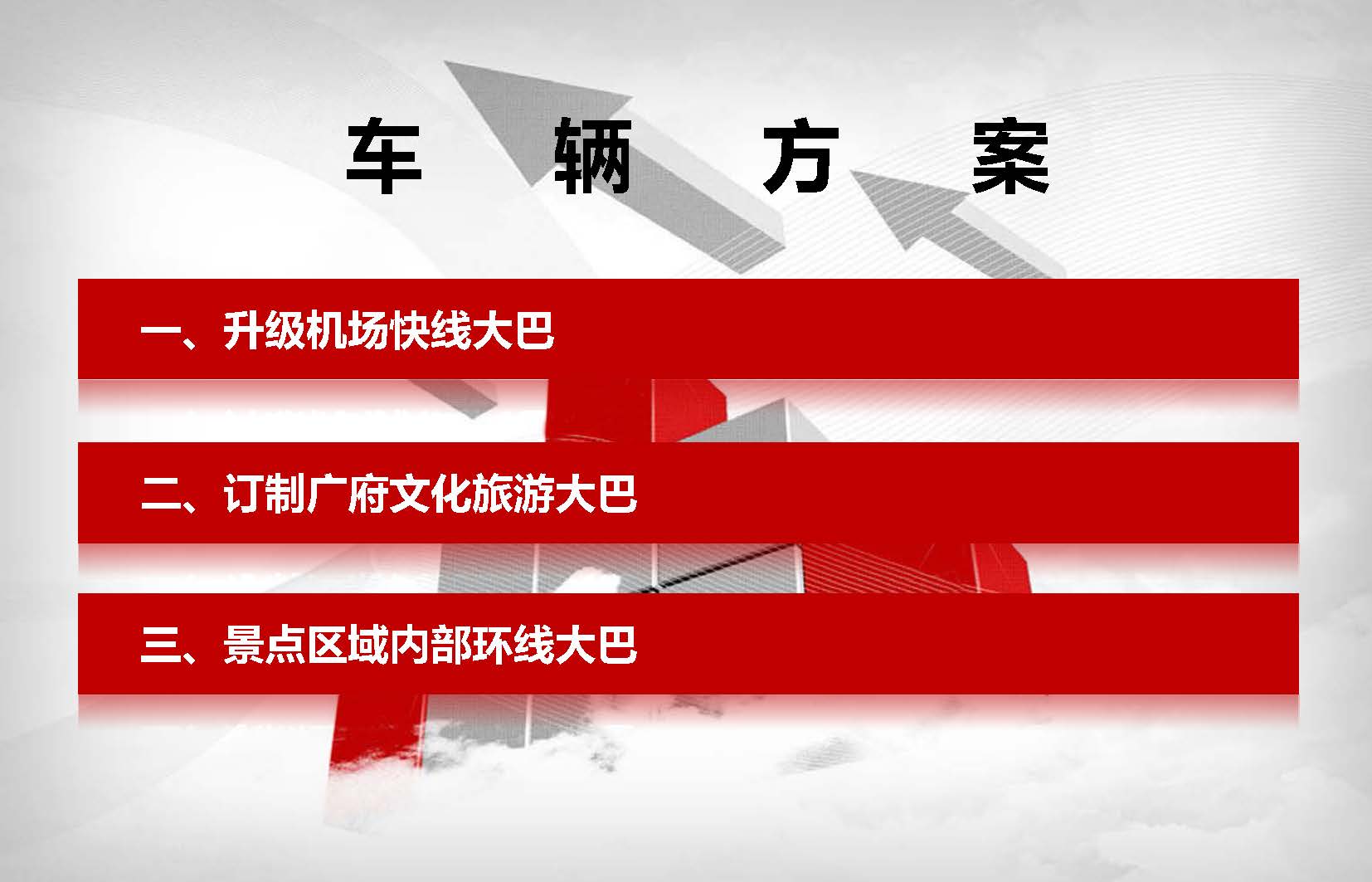 车 辆 方 案

一、升级机场快线大巴

二、订制广府文化旅游大巴

三、景点区域内部环线大巴